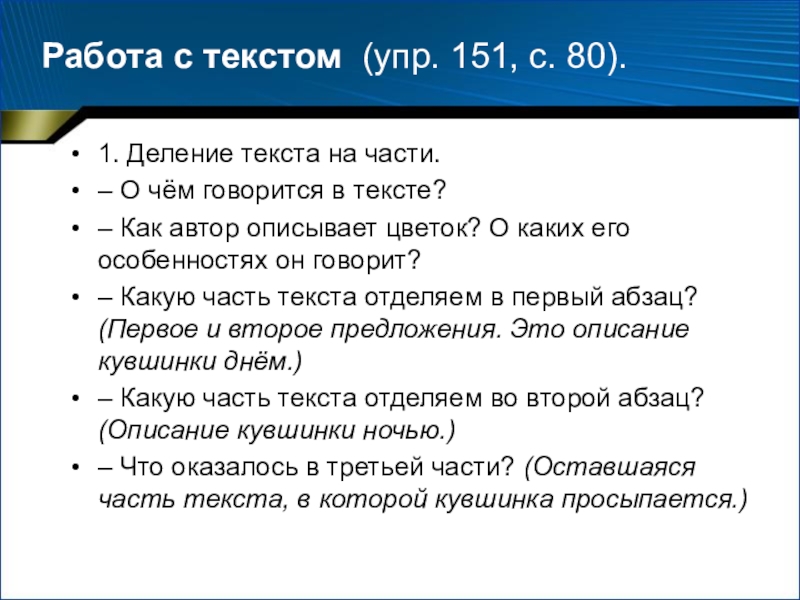 Работа с текстом (упр. 151, с. 80).

• 1. Деление текста на части.
• – О чём говорится в тексте?
• – Как автор описывает цветок? О каких его особенностях он говорит?
• – Какую часть текста отделяем в первый абзац? (Первое и второе предложения. Это описание кувшинки днём.)
• – Какую часть текста отделяем во второй абзац? (Описание кувшинки ночью.)
• – Что оказалось в третьей части? (Оставшаяся часть текста, в которой кувшинка просыпается.)